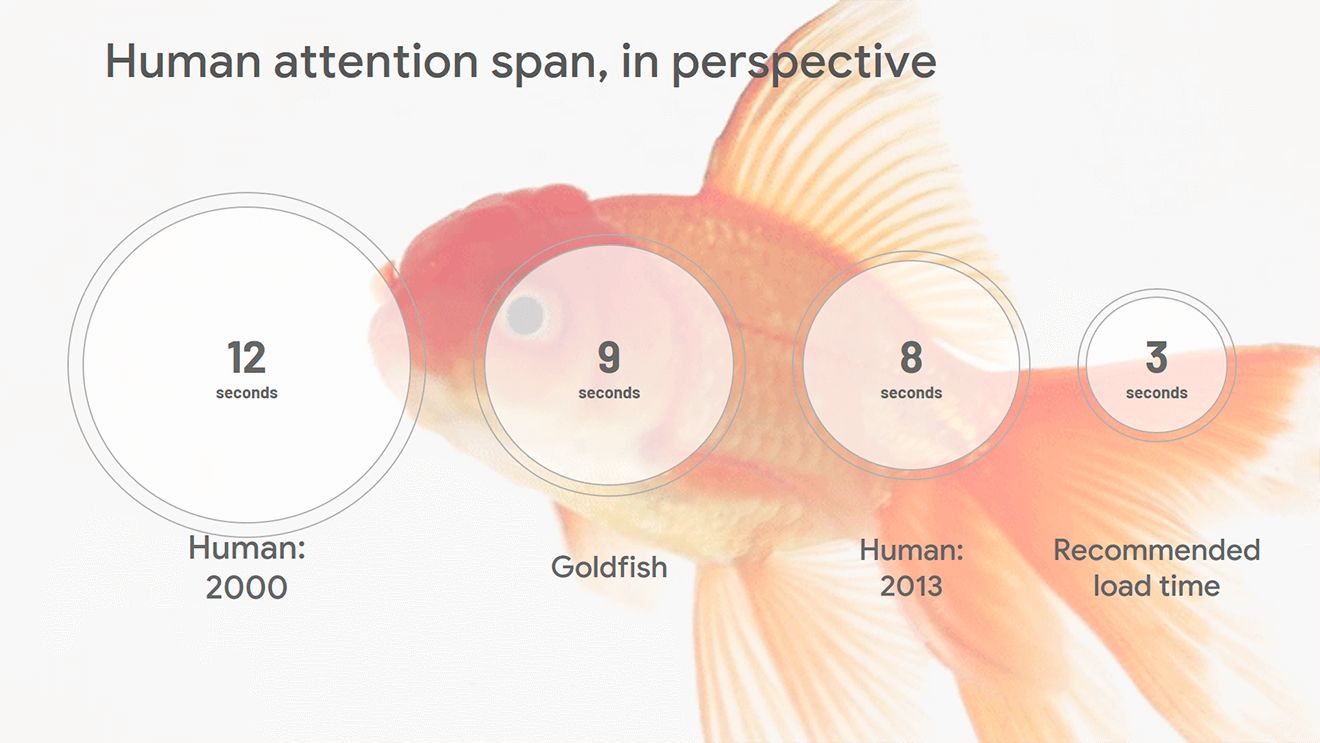 Human attention span, in perspective

12
seconds

Human:
2000

9
seconds

Goldfish

8
seconds

Human:
2013

3
seconds

Recommended
load time